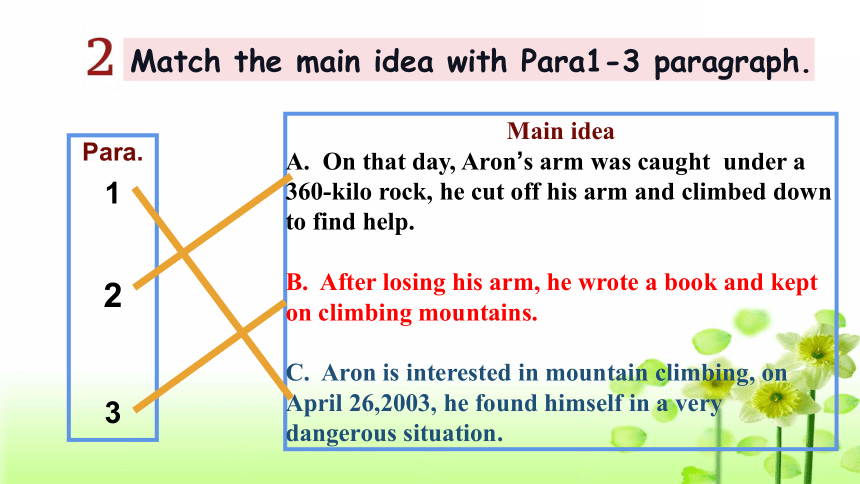 2 Match the main idea with Para1-3 paragraph.

Para.
1
2
3

Main idea
A. On that day, Aron's arm was caught under a 360-kilo rock, he cut off his arm and climbed down to find help.

B. After losing his arm, he wrote a book and kept on climbing mountains.

C. Aron is interested in mountain climbing, on April 26,2003, he found himself in a very dangerous situation.